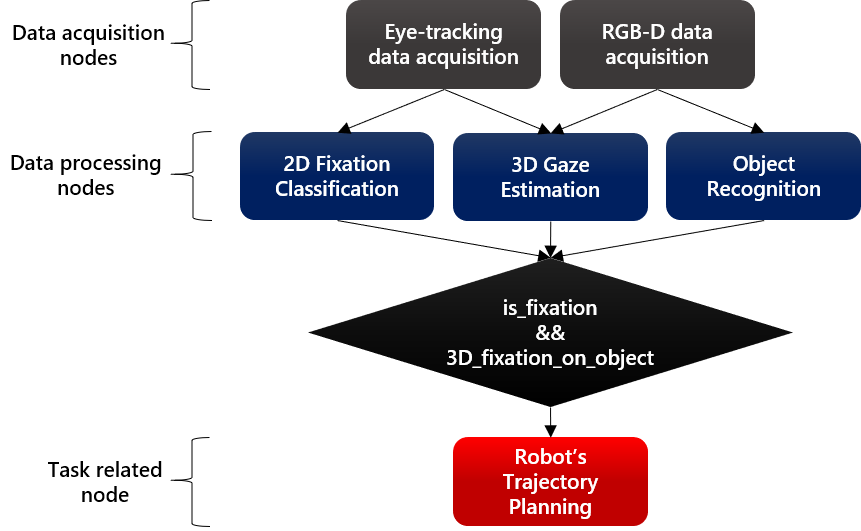 Data acquisition nodes

Eye-tracking data acquisition

RGB-D data acquisition

Data processing nodes

2D Fixation Classification

3D Gaze Estimation

Object Recognition

is_fixation && 3D_fixation_on_object

Task related node

Robot's Trajectory Planning